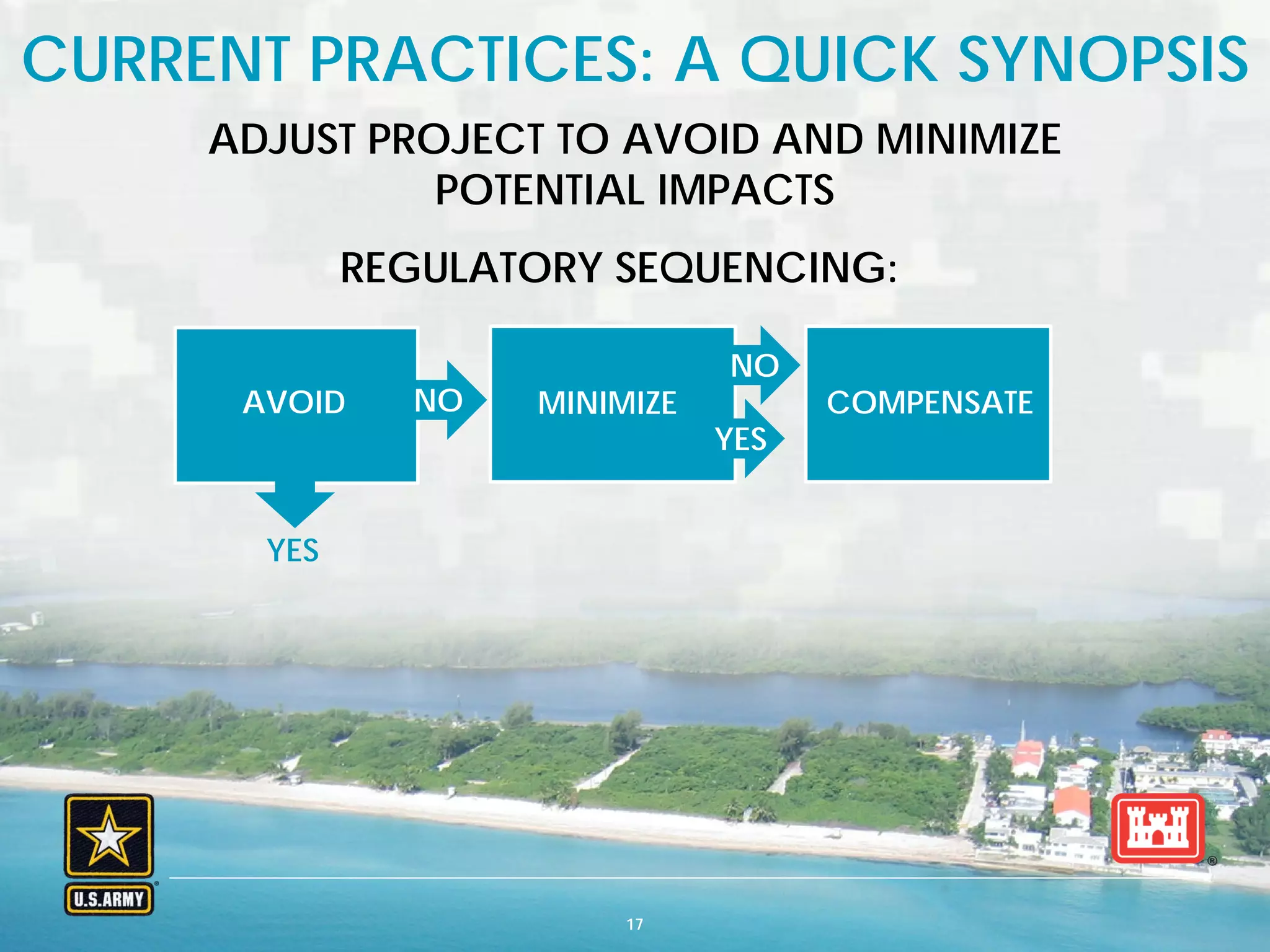 CURRENT PRACTICES: A QUICK SYNOPSIS

ADJUST PROJECT TO AVOID AND MINIMIZE POTENTIAL IMPACTS

REGULATORY SEQUENCING:

AVOID

NO

MINIMIZE

NO

YES

COMPENSATE

YES

U.S.ARMY

17